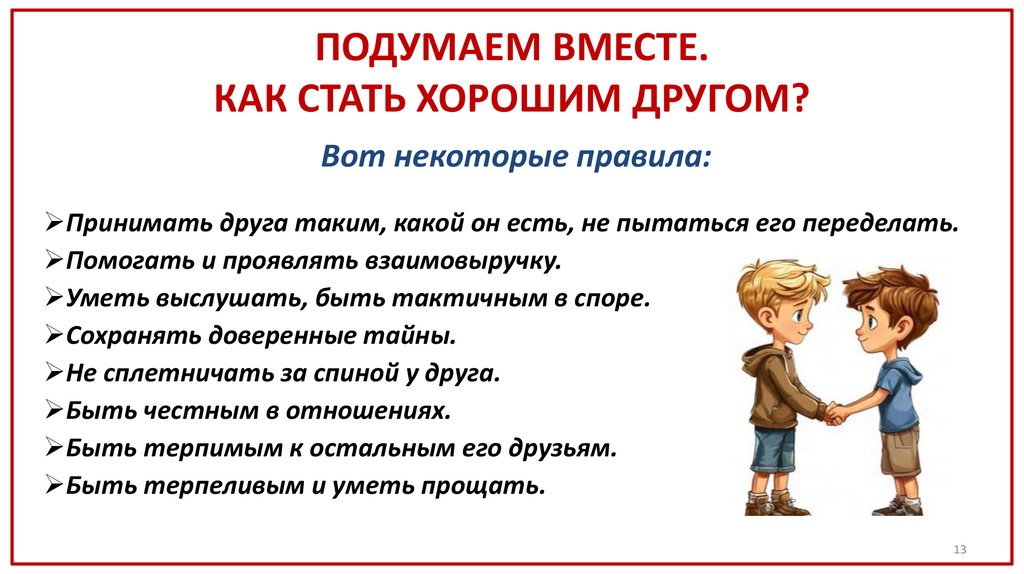 ПОДУМАЕМ ВМЕСТЕ.
КАК СТАТЬ ХОРОШИМ ДРУГОМ?

Вот некоторые правила:

➢Принимать друга таким, какой он есть, не пытаться его переделать.
➢Помогать и проявлять взаимовыручку.
➢Уметь выслушать, быть тактичным в споре.
➢Сохранять доверенные тайны.
➢Не сплетничать за спиной у друга.
➢Быть честным в отношениях.
➢Быть терпимым к остальным его друзьям.
➢Быть терпеливым и уметь прощать.

13